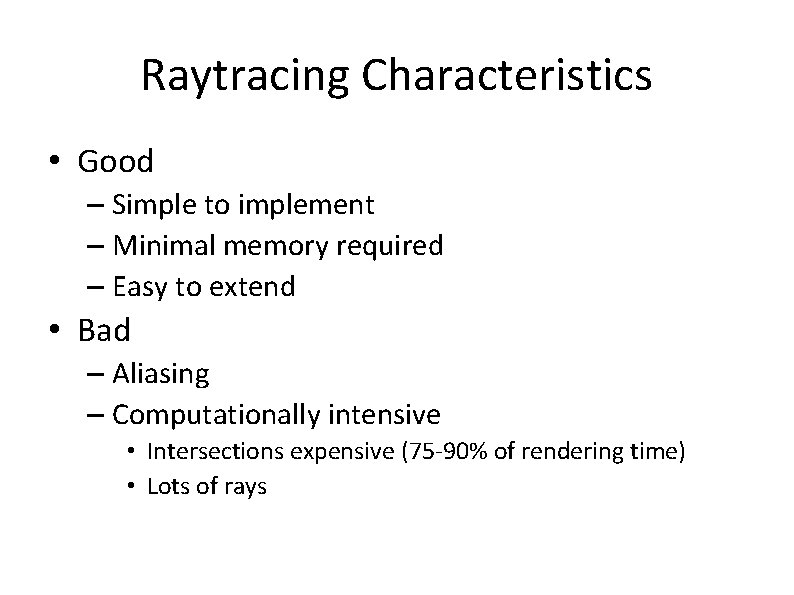 Raytracing Characteristics

• Good
– Simple to implement
– Minimal memory required
– Easy to extend
• Bad
– Aliasing
– Computationally intensive
• Intersections expensive (75-90% of rendering time)
• Lots of rays